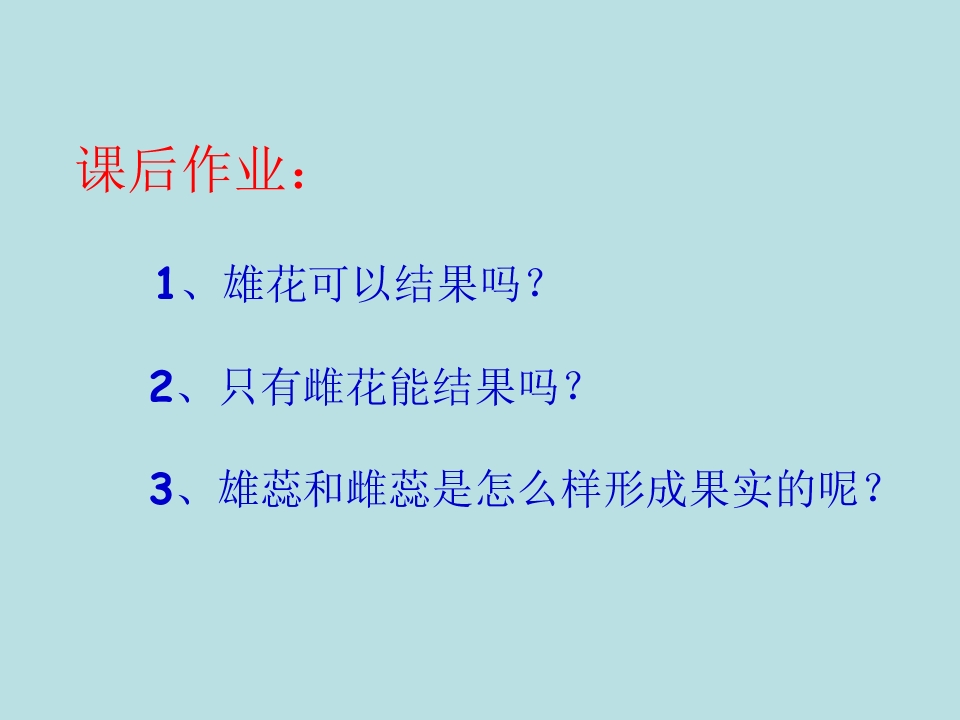 课后作业：

1、雄花可以结果吗？

2、只有雌花能结果吗？

3、雄蕊和雌蕊是怎么样形成果实的呢？